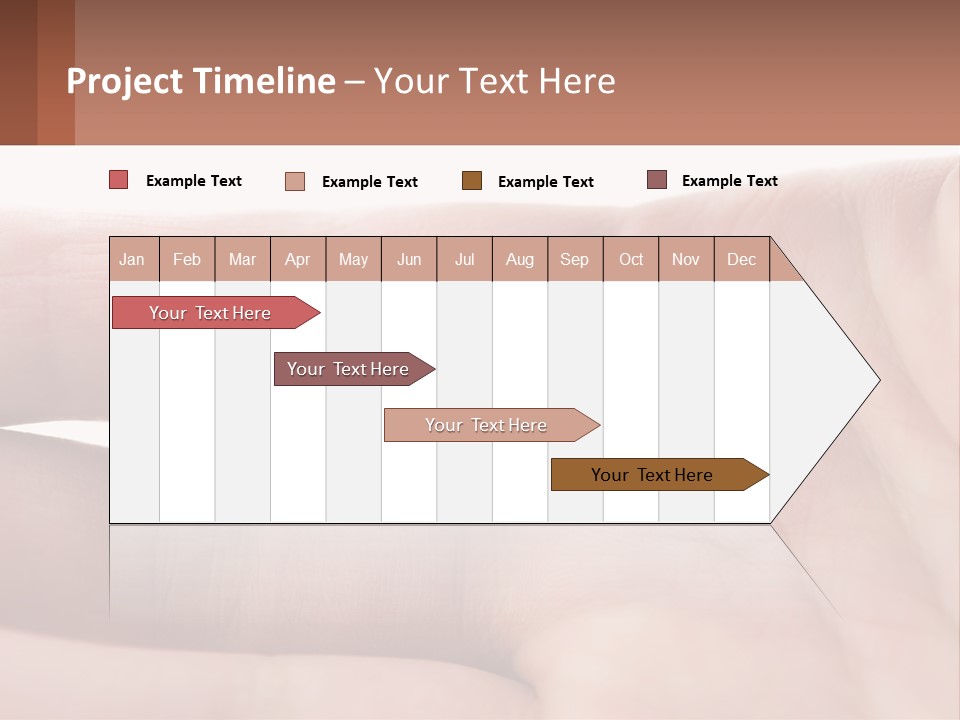 Project Timeline – Your Text Here

Example Text Example Text Example Text Example Text

| Jan | Feb | Mar | Apr | May | Jun | Jul | Aug | Sep | Oct | Nov | Dec |
|---|---|---|---|---|---|---|---|---|---|---|---|

Your Text Here

Your Text Here

Your Text Here

Your Text Here